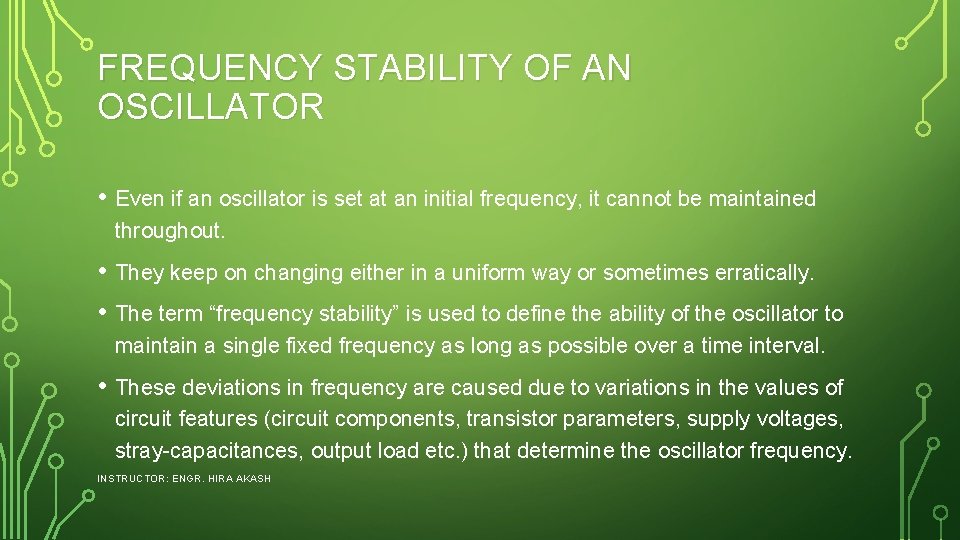 FREQUENCY STABILITY OF AN OSCILLATOR

• Even if an oscillator is set at an initial frequency, it cannot be maintained throughout.

• They keep on changing either in a uniform way or sometimes erratically.

• The term “frequency stability” is used to define the ability of the oscillator to maintain a single fixed frequency as long as possible over a time interval.

• These deviations in frequency are caused due to variations in the values of circuit features (circuit components, transistor parameters, supply voltages, stray-capacitances, output load etc.) that determine the oscillator frequency.

INSTRUCTOR: ENGR. HIRA AKASH